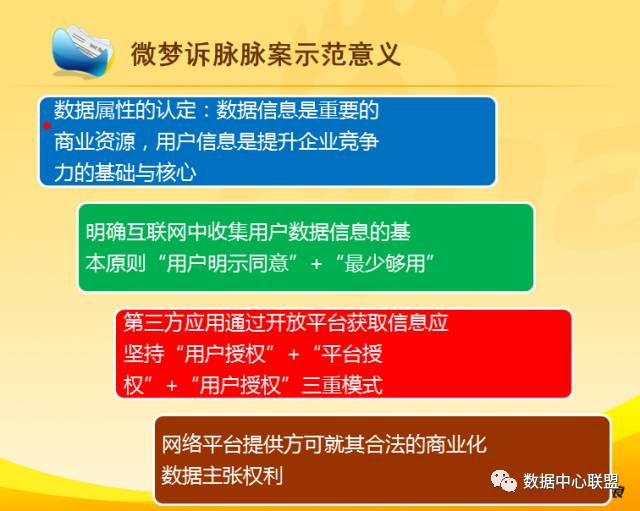 微梦诉脉脉案示范意义

数据属性的认定：数据信息是重要的商业资源，用户信息是提升企业竞争力的基础与核心

明确互联网中收集用户数据信息的基本原则“用户明示同意”+“最少够用”

第三方应用通过开放平台获取信息应坚持“用户授权”+“平台授权”+“用户授权”三重模式

网络平台提供方可就其合法的商业化数据主张权利

数据中心联盟